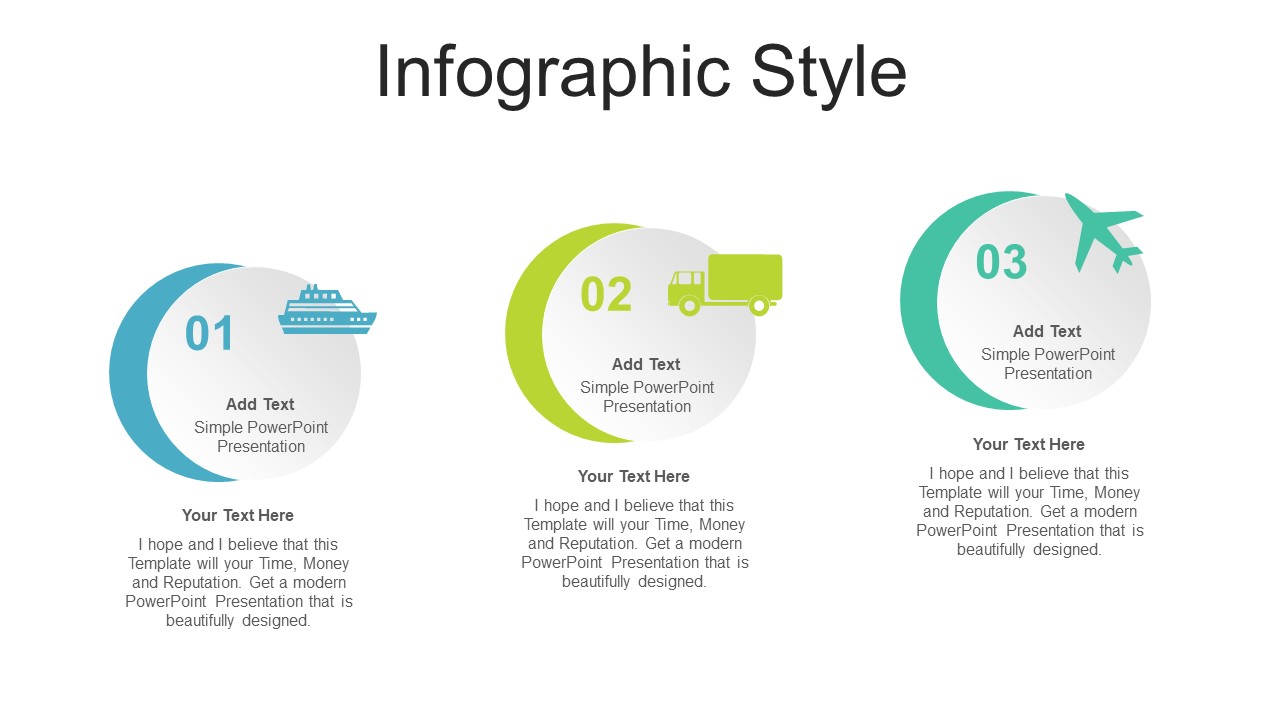 Infographic Style

01

Add Text

Simple PowerPoint Presentation

Your Text Here

I hope and I believe that this Template will your Time, Money and Reputation. Get a modern PowerPoint Presentation that is beautifully designed.

02

Add Text

Simple PowerPoint Presentation

Your Text Here

I hope and I believe that this Template will your Time, Money and Reputation. Get a modern PowerPoint Presentation that is beautifully designed.

03

Add Text

Simple PowerPoint Presentation

Your Text Here

I hope and I believe that this Template will your Time, Money and Reputation. Get a modern PowerPoint Presentation that is beautifully designed.